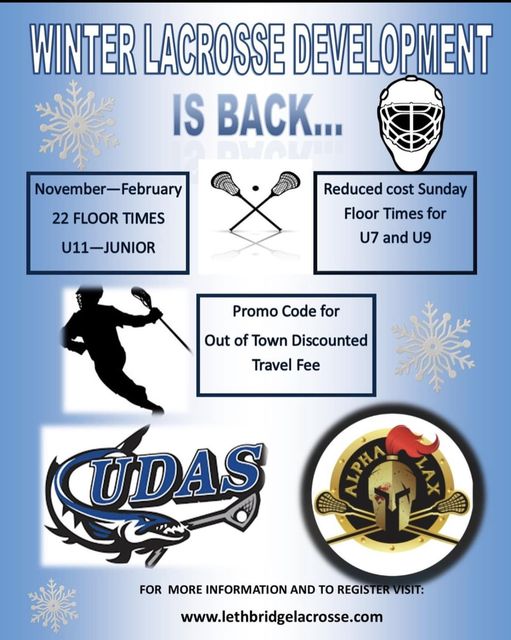 WINTER LACROSSE DEVELOPMENT

IS BACK...

November—February

22 FLOOR TIMES

U11—JUNIOR

Reduced cost Sunday Floor Times for U7 and U9

Promo Code for Out of Town Discounted Travel Fee

CUDAS

ALPHA LAX

FOR MORE INFORMATION AND TO REGISTER VISIT:

www.lethbridgelacrosse.com